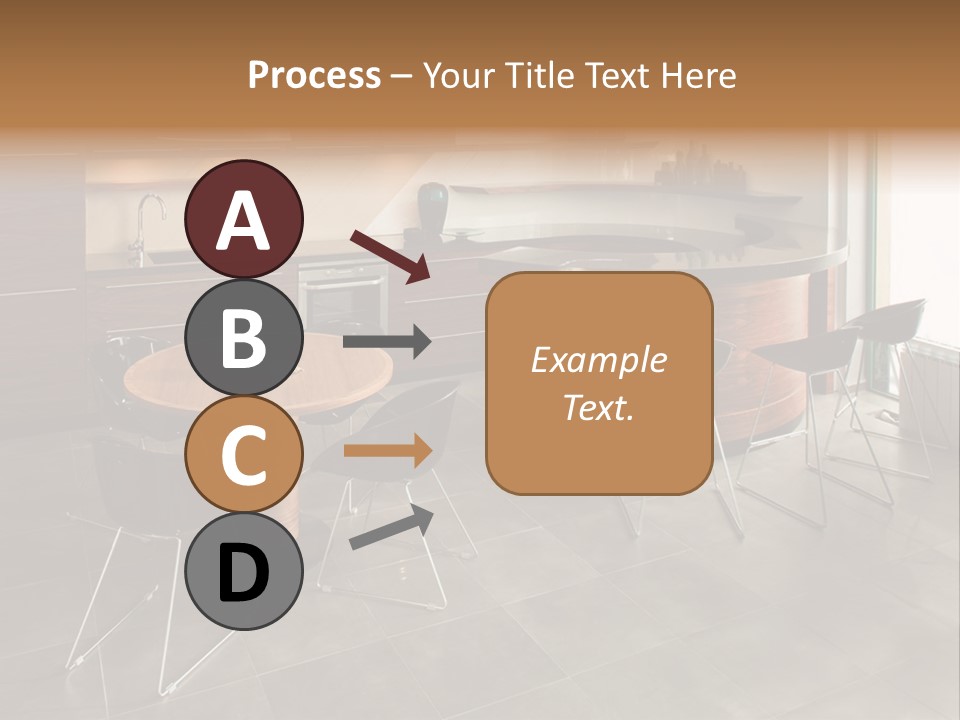 Process – Your Title Text Here

A
B
C
D

Example Text.